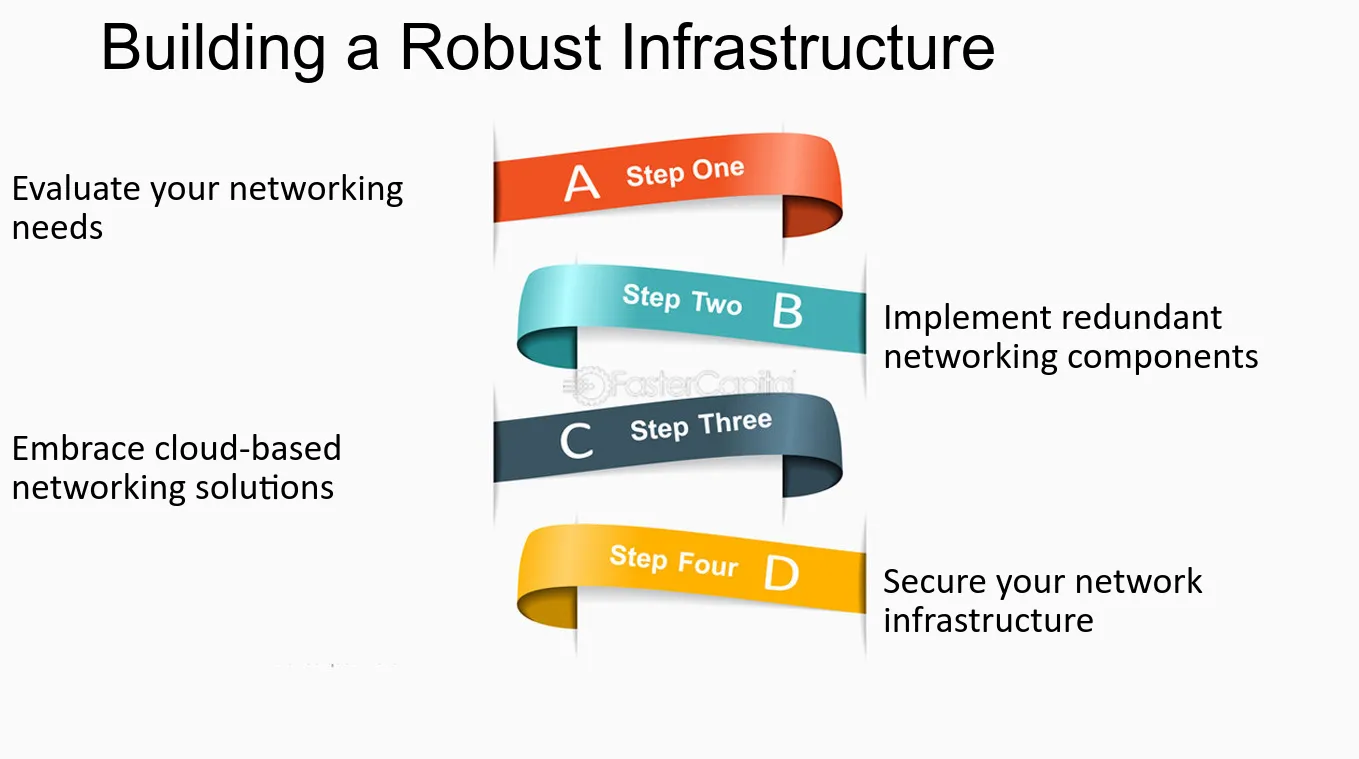 Building a Robust Infrastructure

Evaluate your networking needs

A Step One

Step Two B

Implement redundant networking components

Embrace cloud-based networking solutions

C Step Three

Step Four D

Secure your network infrastructure

FasterCapital